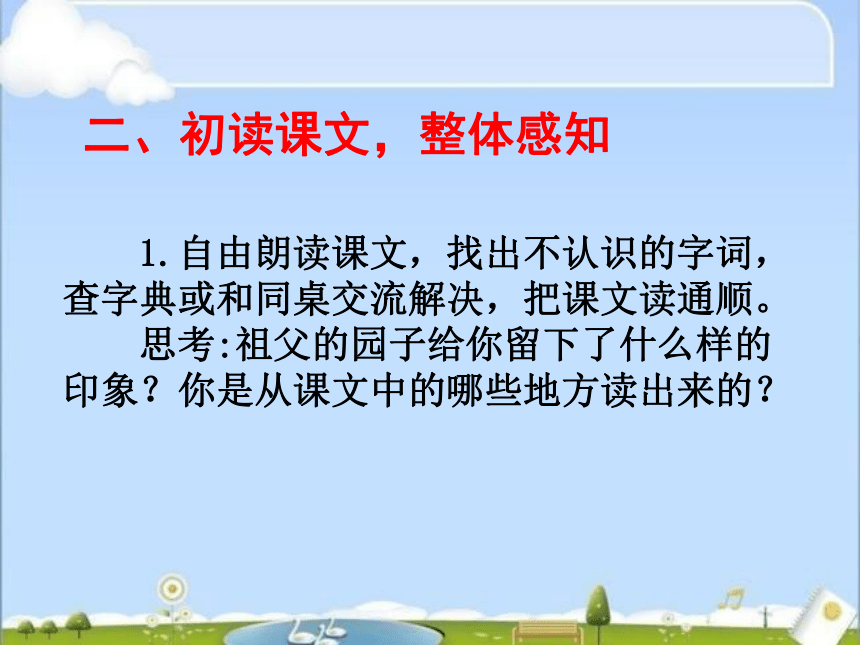 二、初读课文，整体感知

1.自由朗读课文，找出不认识的字词，查字典或和同桌交流解决，把课文读通顺。

思考:祖父的园子给你留下了什么样的印象？你是从课文中的哪些地方读出来的？